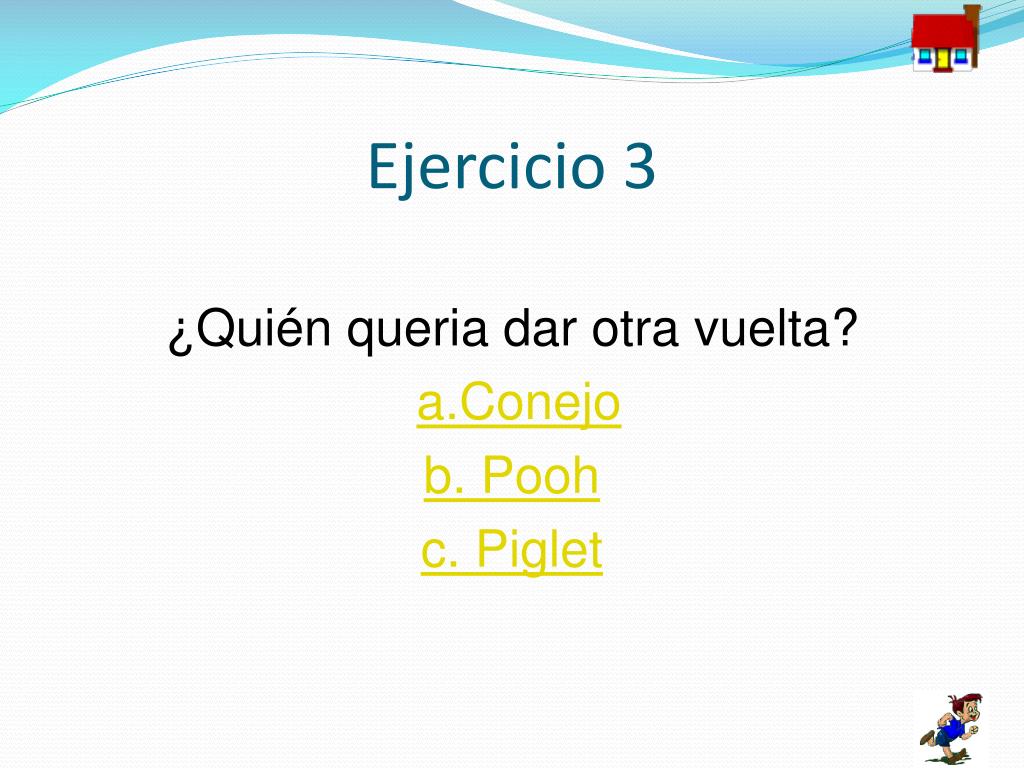 Ejercicio 3

¿Quién queria dar otra vuelta?

a.Conejo

b. Pooh

c. Piglet